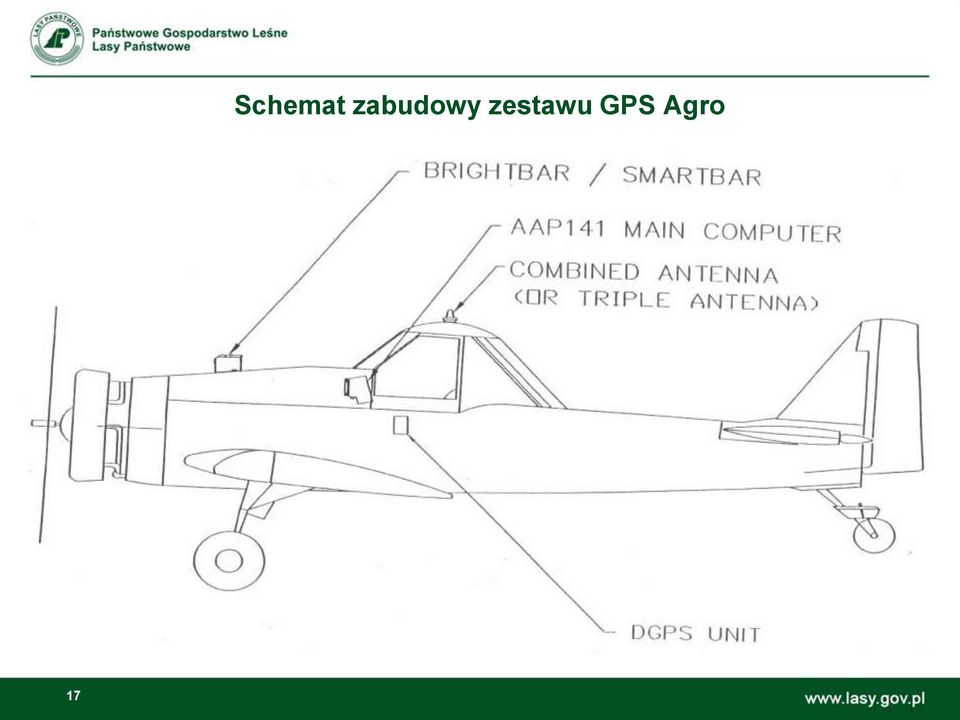 LASY PAŃSTWOWE
Państwowe Gospodarstwo Leśne
Lasy Państwowe

Schemat zabudowy zestawu GPS Agro

BRIGHTBAR / SMARTBAR

AAP141 MAIN COMPUTER

COMBINED ANTENNA
(OR TRIPLE ANTENNA)

DGPS UNIT

17

www.lasy.gov.pl